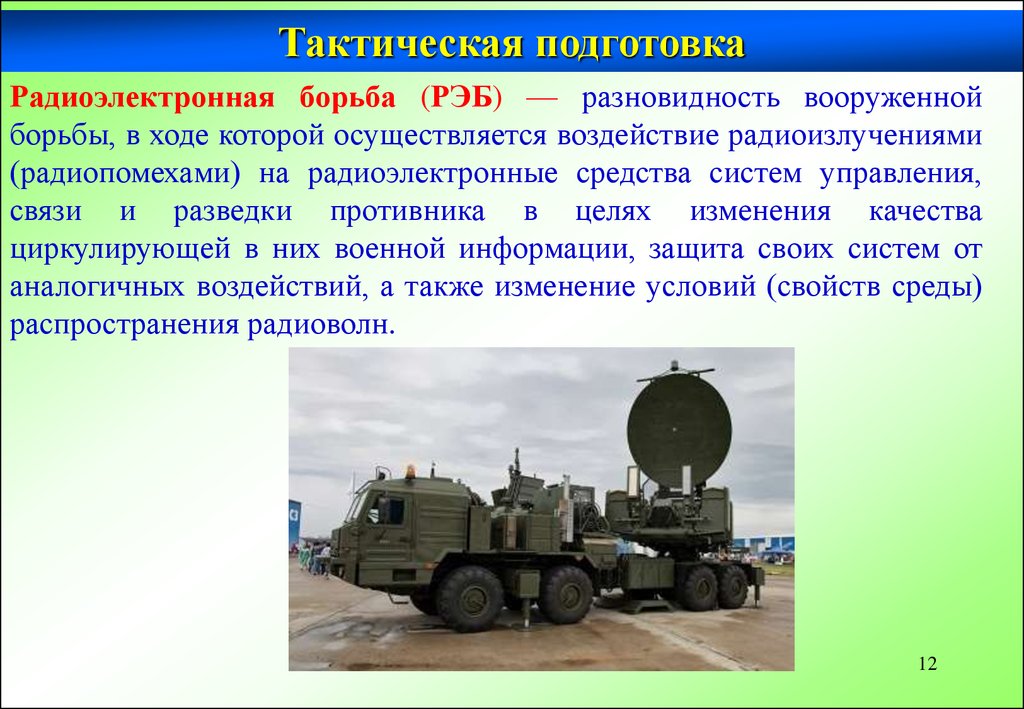 Тактическая подготовка

Радиоэлектронная борьба (РЭБ) — разновидность вооруженной борьбы, в ходе которой осуществляется воздействие радиоизлучениями (радиопомехами) на радиоэлектронные средства систем управления, связи и разведки противника в целях изменения качества циркулирующей в них военной информации, защита своих систем от аналогичных воздействий, а также изменение условий (свойств среды) распространения радиоволн.

12